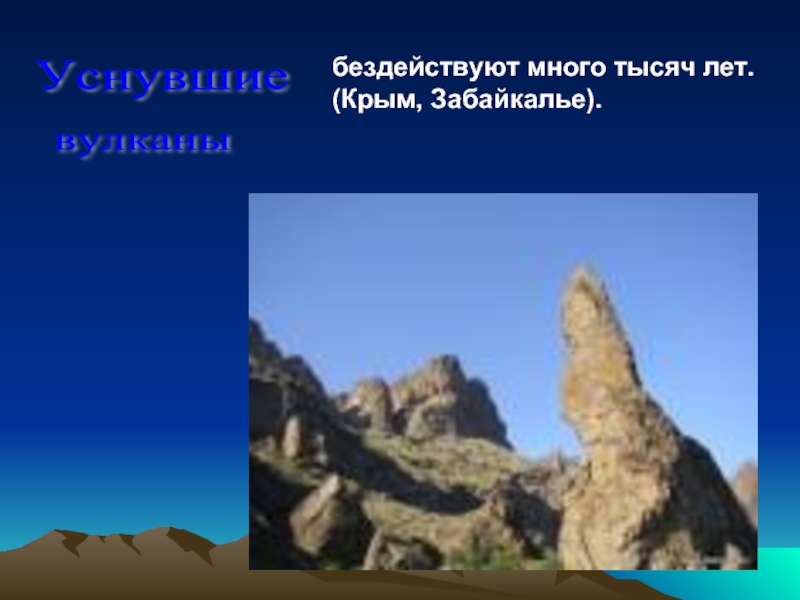 Уснувшие вулканы

бездействуют много тысяч лет. (Крым, Забайкалье).